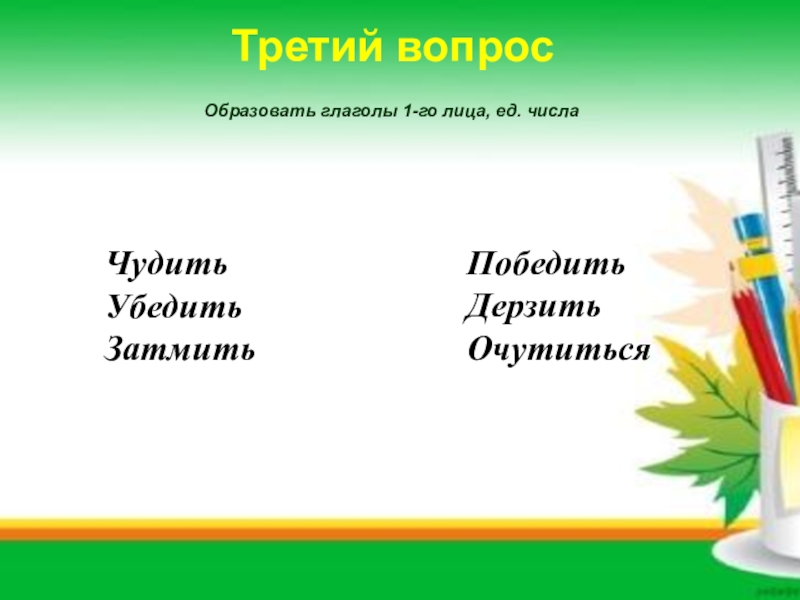 Третий вопрос

Образовать глаголы 1-го лица, ед. числа

Чудить
Убедить
Затмить

Победить
Дерзить
Очутиться